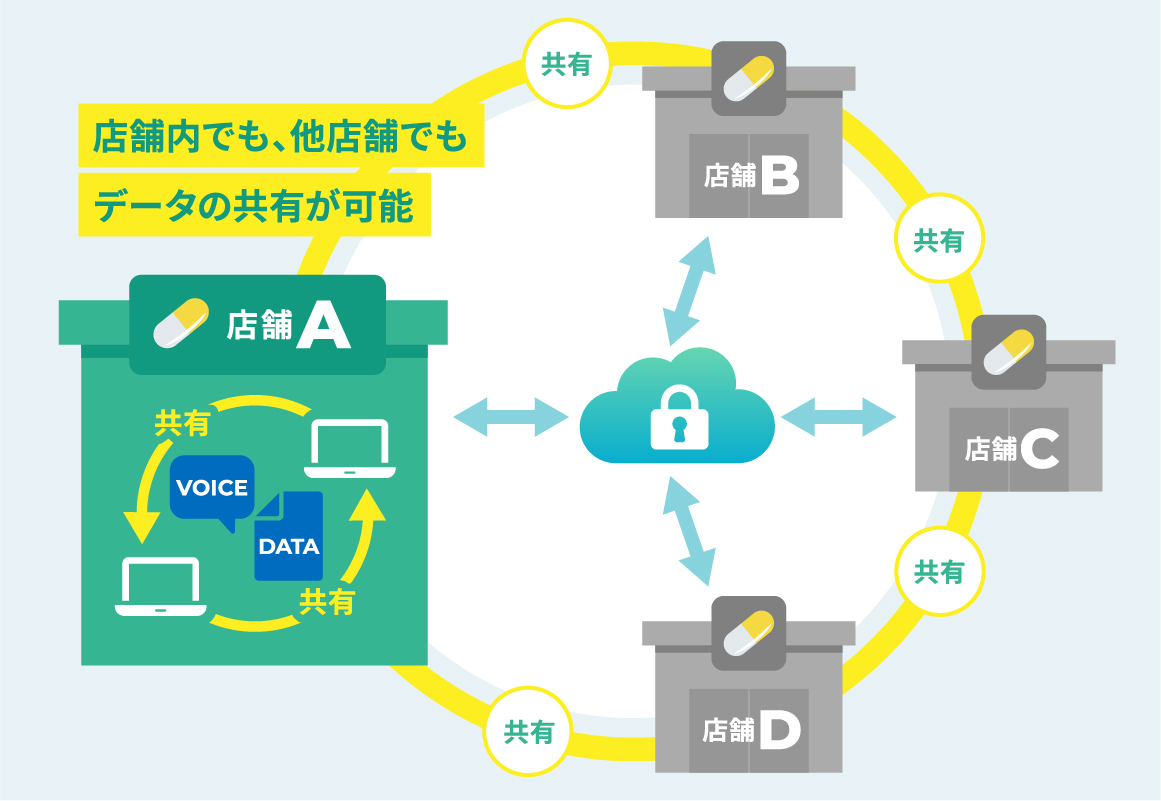 店舗内でも、他店舗でも
データの共有が可能

共有

店舗B

共有

店舗A

共有

VOICE

DATA

共有

店舗C

共有

共有

店舗D